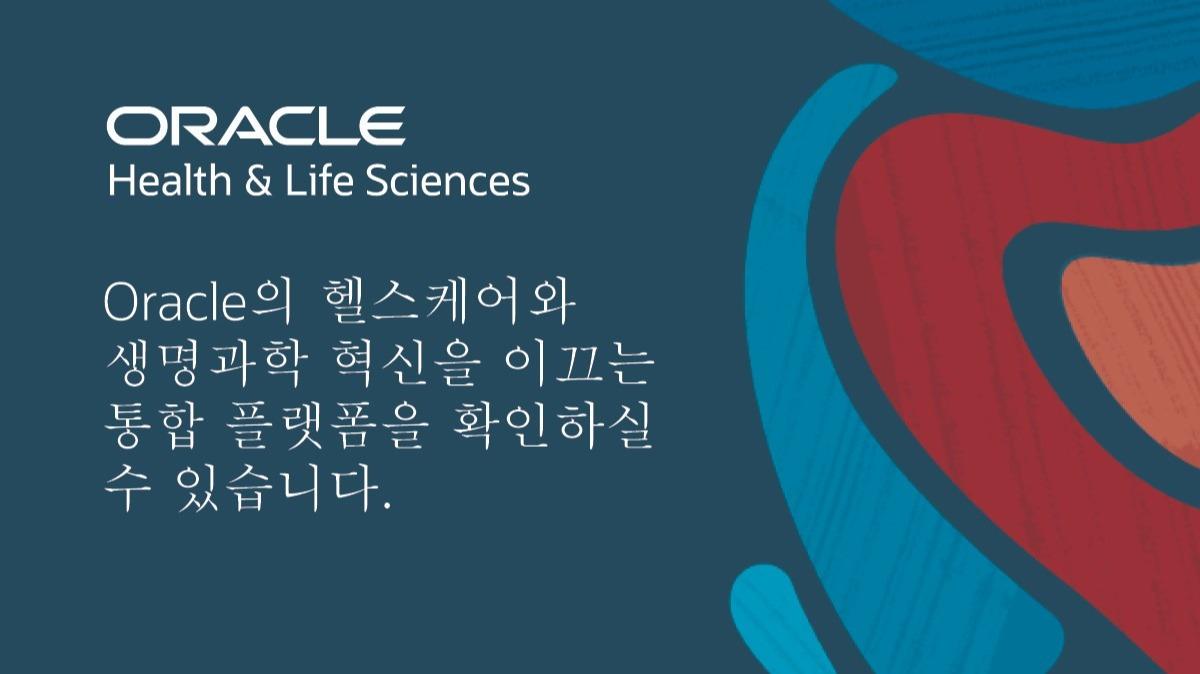 ORACLE
Health & Life Sciences

Oracle의 헬스케어와 생명과학 혁신을 이끄는 통합 플랫폼을 확인하실 수 있습니다.